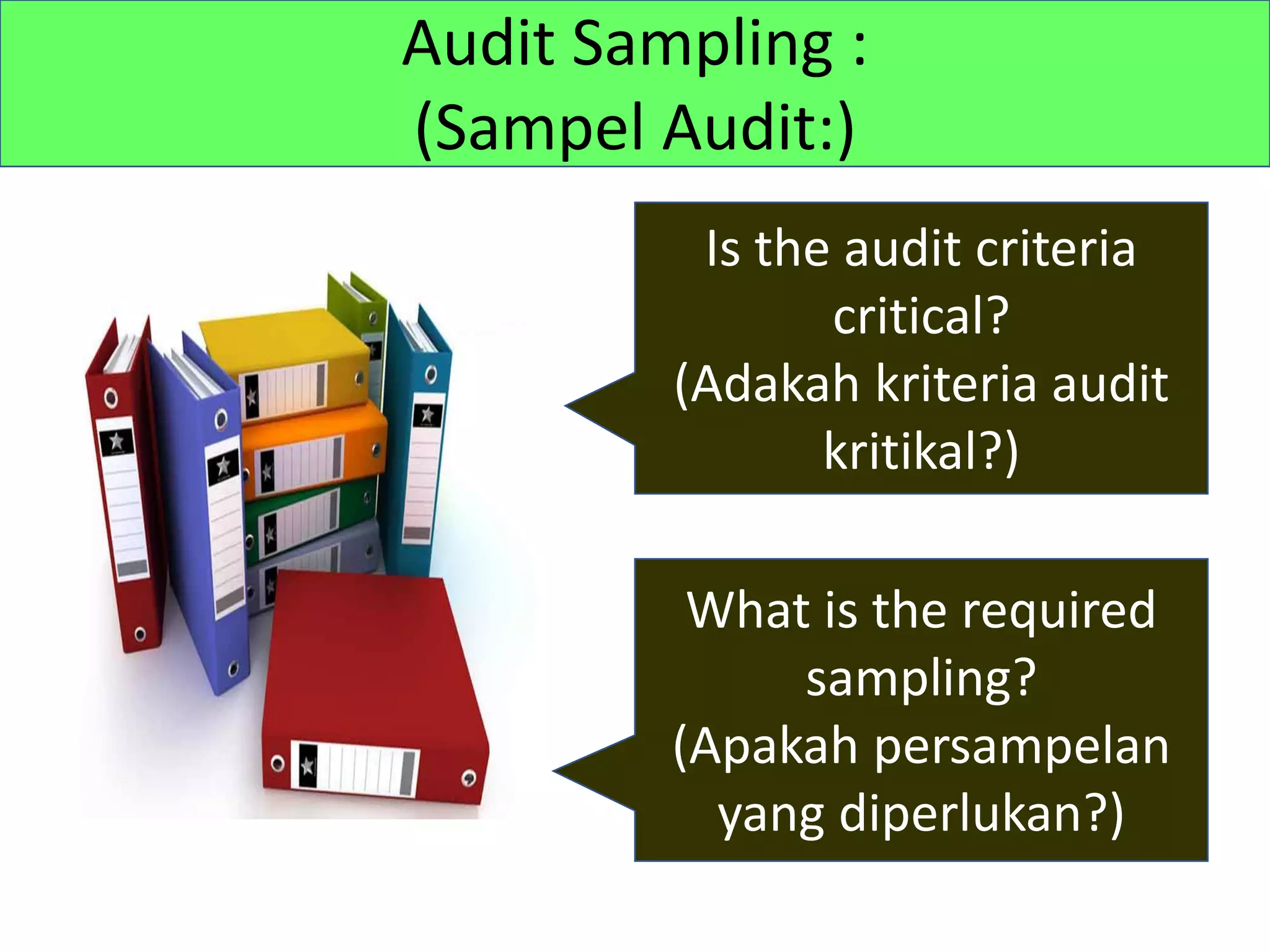 Audit Sampling :
(Sampel Audit:)

Is the audit criteria critical?
(Adakah kriteria audit kritikal?)

What is the required sampling?
(Apakah persampelan yang diperlukan?)